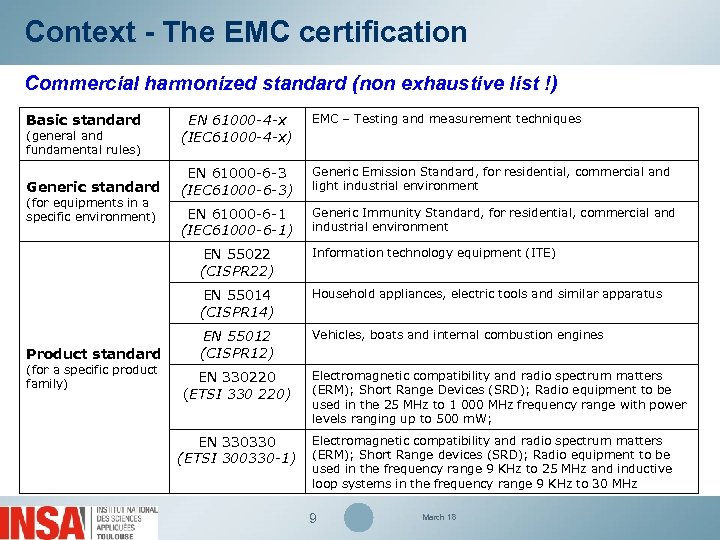 Context - The EMC certification

Commercial harmonized standard (non exhaustive list !)

| | | |
|---|---|---|
| **Basic standard** (general and fundamental rules) | EN 61000-4-x (IEC61000-4-x) | EMC – Testing and measurement techniques |
| **Generic standard** (for equipments in a specific environment) | EN 61000-6-3 (IEC61000-6-3) | Generic Emission Standard, for residential, commercial and light industrial environment |
| | EN 61000-6-1 (IEC61000-6-1) | Generic Immunity Standard, for residential, commercial and industrial environment |
| **Product standard** (for a specific product family) | EN 55022 (CISPR22) | Information technology equipment (ITE) |
| | EN 55014 (CISPR14) | Household appliances, electric tools and similar apparatus |
| | EN 55012 (CISPR12) | Vehicles, boats and internal combustion engines |
| | EN 330220 (ETSI 330 220) | Electromagnetic compatibility and radio spectrum matters (ERM); Short Range Devices (SRD); Radio equipment to be used in the 25 MHz to 1 000 MHz frequency range with power levels ranging up to 500 mW; |
| | EN 330330 (ETSI 300330-1) | Electromagnetic compatibility and radio spectrum matters (ERM); Short Range devices (SRD); Radio equipment to be used in the frequency range 9 KHz to 25 MHz and inductive loop systems in the frequency range 9 KHz to 30 MHz |

INSA INSTITUT NATIONAL DES SCIENCES APPLIQUÉES TOULOUSE

9

March 18